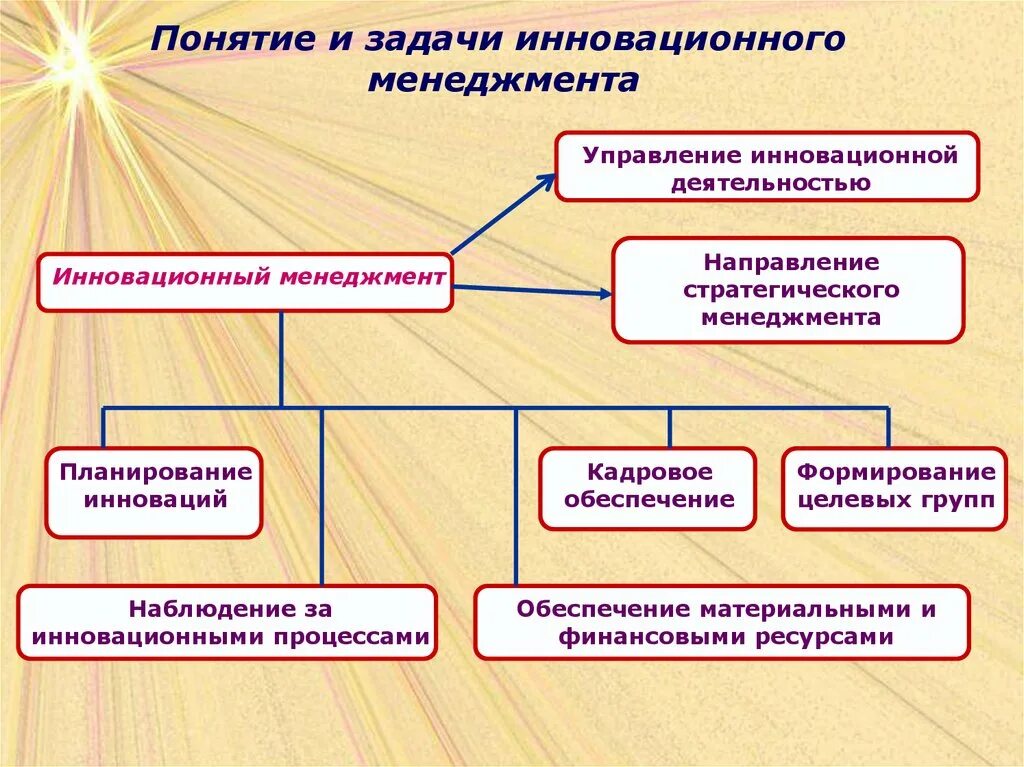 Понятие и задачи инновационного менеджмента

Управление инновационной деятельностью

Инновационный менеджмент

Направление стратегического менеджмента

Планирование инноваций

Кадровое обеспечение

Формирование целевых групп

Наблюдение за инновационными процессами

Обеспечение материальными и финансовыми ресурсами